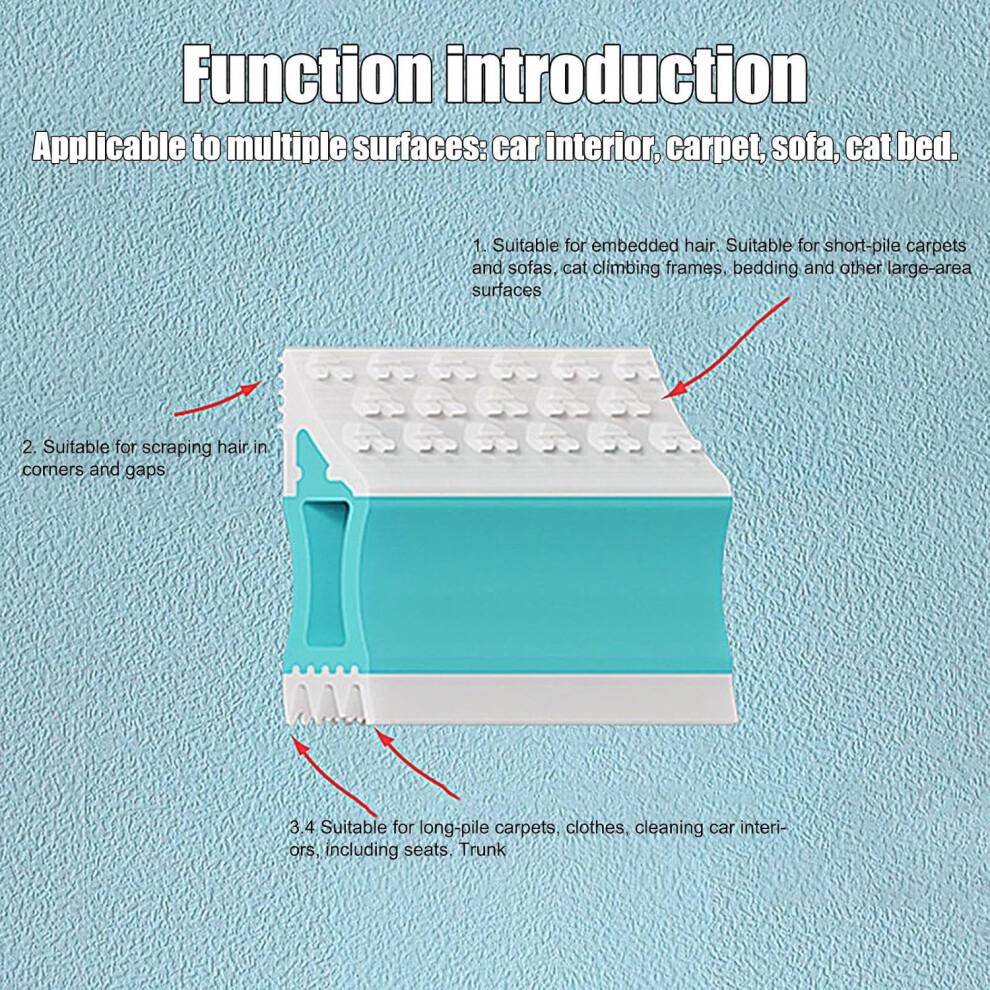 Function introduction

Applicable to multiple surfaces: car interior, carpet, sofa, cat bed.

1. Suitable for embedded hair. Suitable for short-pile carpets and sofas, cat climbing frames, bedding and other large-area surfaces

2. Suitable for scraping hair in corners and gaps

3.4 Suitable for long-pile carpets, clothes, cleaning car interiors, including seats. Trunk